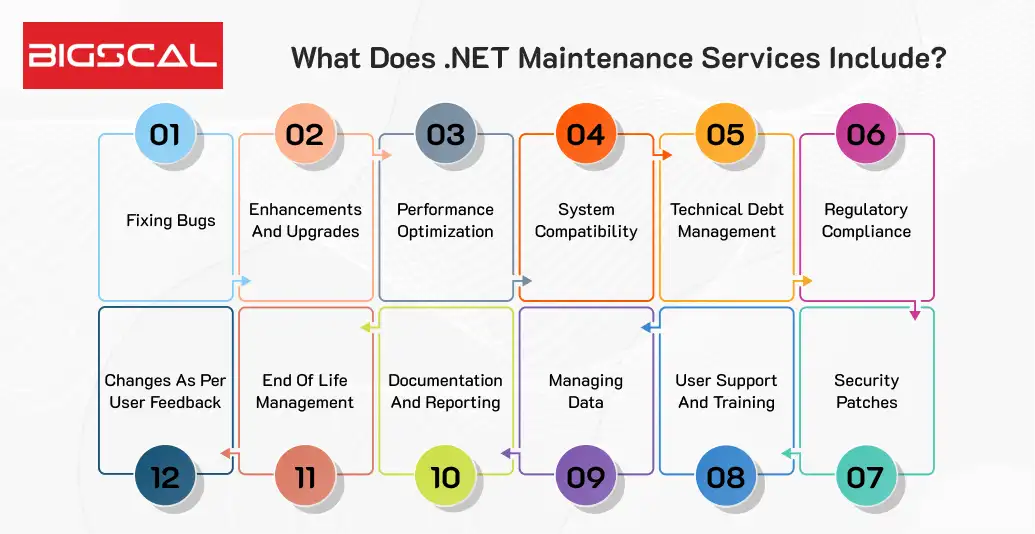 BIGSCAL

What Does .NET Maintenance Services Include?

01
Fixing Bugs

02
Enhancements And Upgrades

03
Performance Optimization

04
System Compatibility

05
Technical Debt Management

06
Regulatory Compliance

07
Security Patches

08
User Support And Training

09
Managing Data

10
Documentation And Reporting

11
End Of Life Management

12
Changes As Per User Feedback